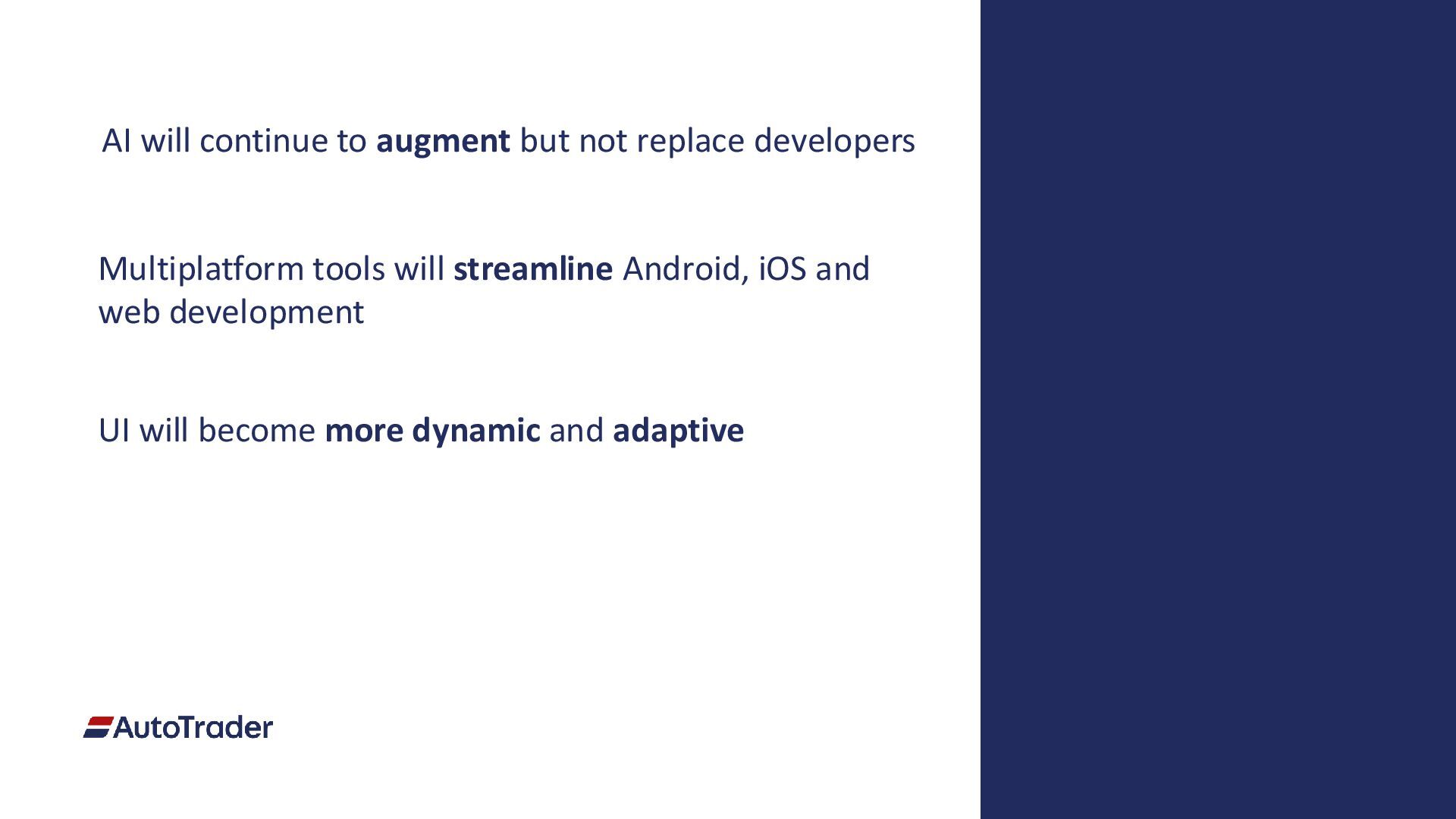 AI will continue to augment but not replace developers

Multiplatform tools will streamline Android, iOS and web development

UI will become more dynamic and adaptive

AutoTrader